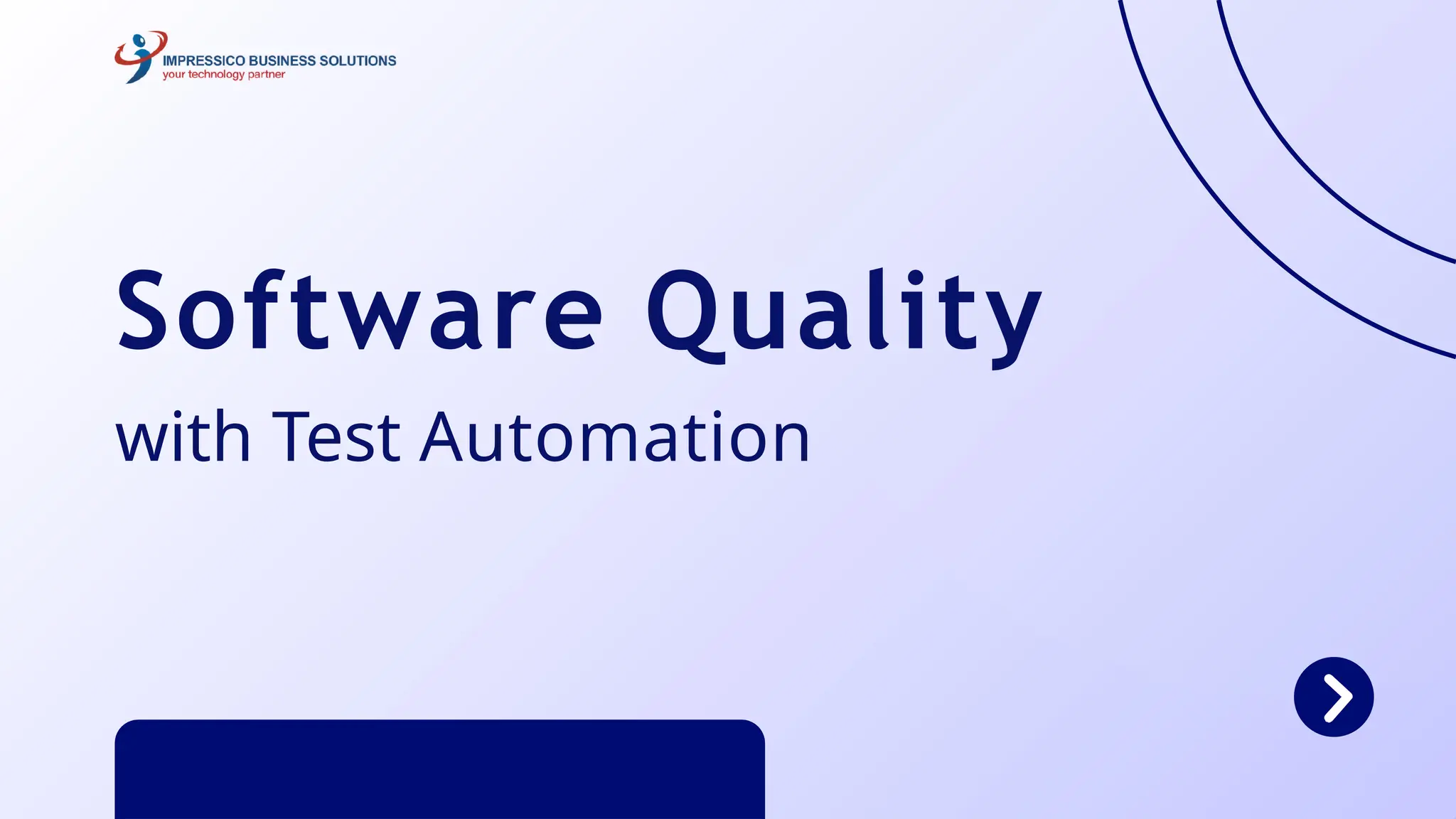 IMPRESSICO BUSINESS SOLUTIONS
your technology partner

Software Quality

with Test Automation